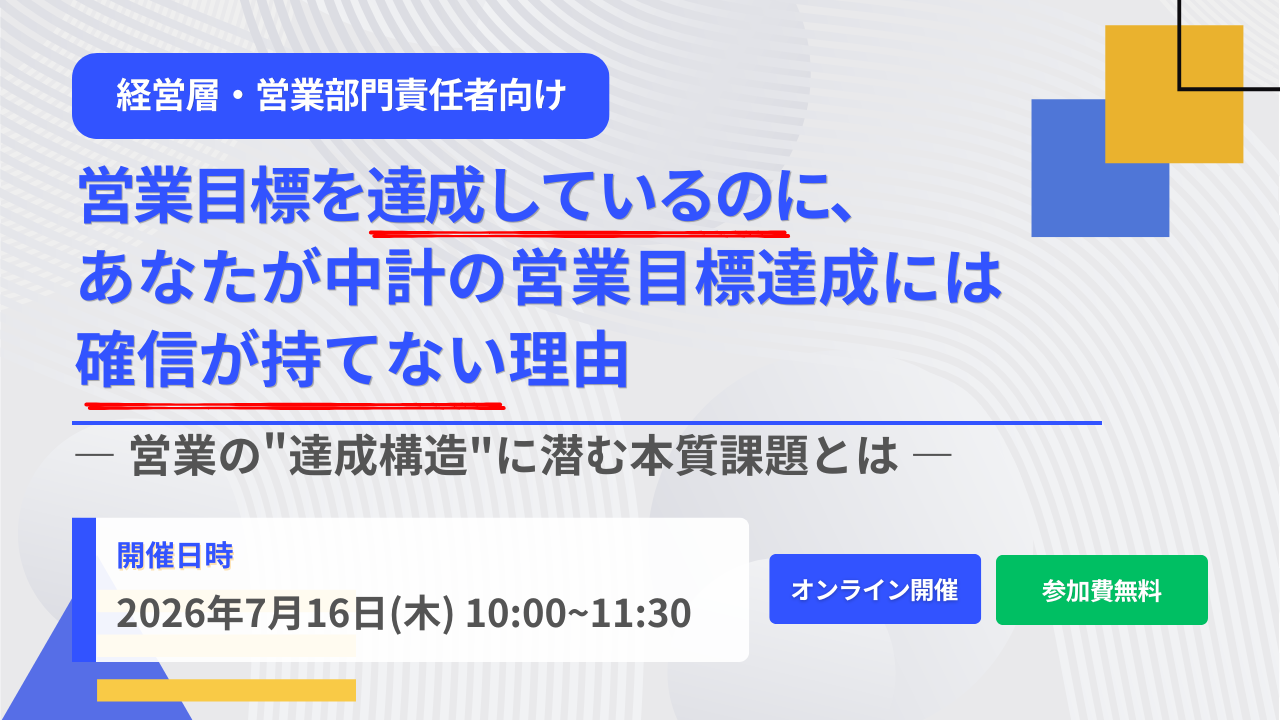 経営層・営業部門責任者向け

営業目標を達成しているのに、
あなたが中計の営業目標達成には
確信が持てない理由

― 営業の"達成構造"に潜む本質課題とは ―

開催日時
2026年7月16日(木) 10:00~11:30

オンライン開催

参加費無料